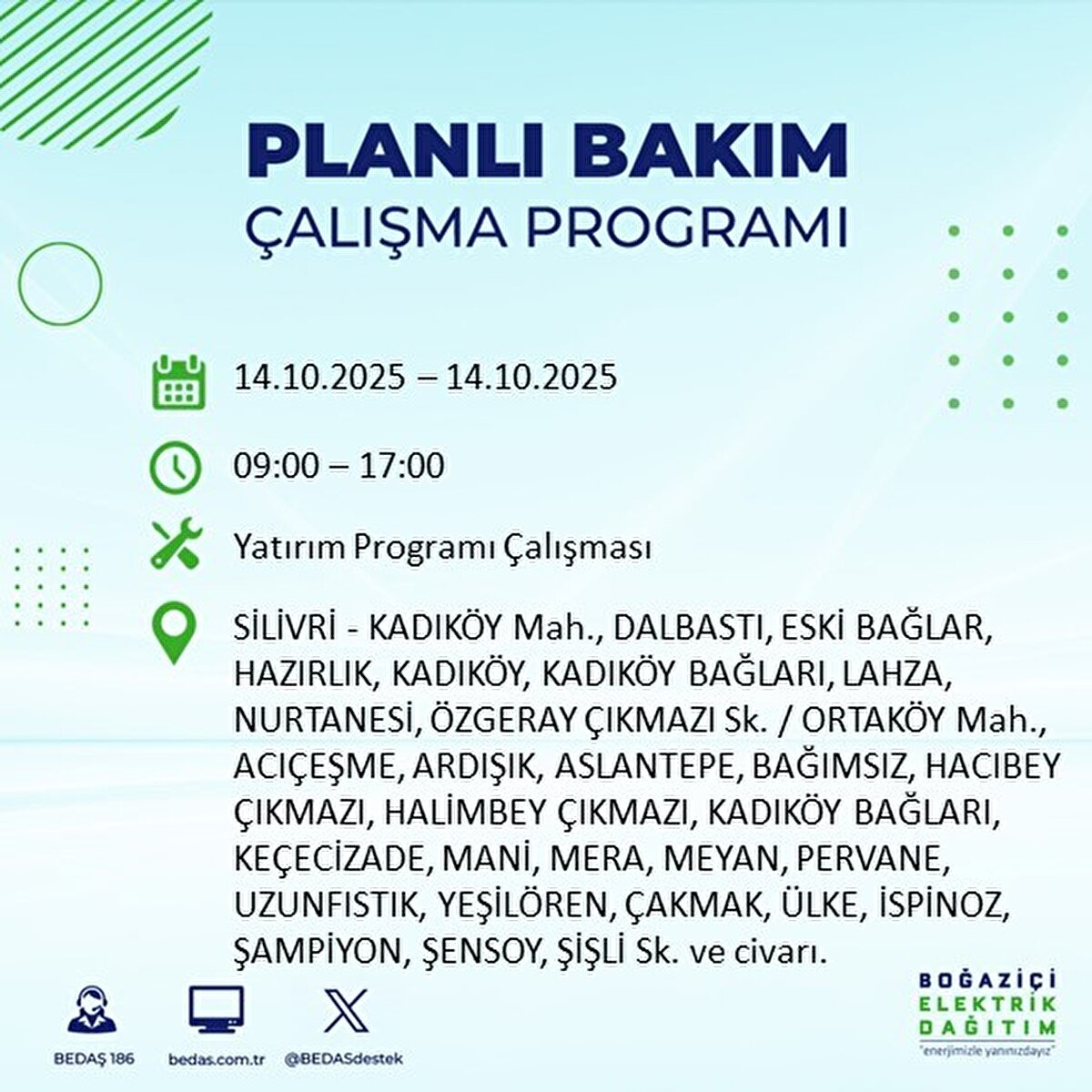 PLANLI BAKIM
ÇALIŞMA PROGRAMI

14.10.2025 – 14.10.2025

09:00 – 17:00

Yatırım Programı Çalışması

SİLİVRİ - KADIKÖY Mah., DALBASTI, ESKİ BAĞLAR, HAZIRLIK, KADIKÖY, KADIKÖY BAĞLARI, LAHZA, NURTANESİ, ÖZGERAY ÇIKMAZI Sk. / ORTAKÖY Mah., ACIÇEŞME, ARDIŞIK, ASLANTEPE, BAĞIMSIZ, HACIBEY ÇIKMAZI, HALİMBEY ÇIKMAZI, KADIKÖY BAĞLARI, KEÇECİZADE, MANİ, MERA, MEYAN, PERVANE, UZUNFISTIK, YEŞİLÖREN, ÇAKMAK, ÜLKE, İSPİNOZ, ŞAMPİYON, ŞENSOY, ŞİŞLİ Sk. ve civarı.

BEDAŞ 186
bedas.com.tr
@BEDASdestek

BOĞAZİÇİ ELEKTRİK DAĞITIM
"enerjimizle yanınızdayız"